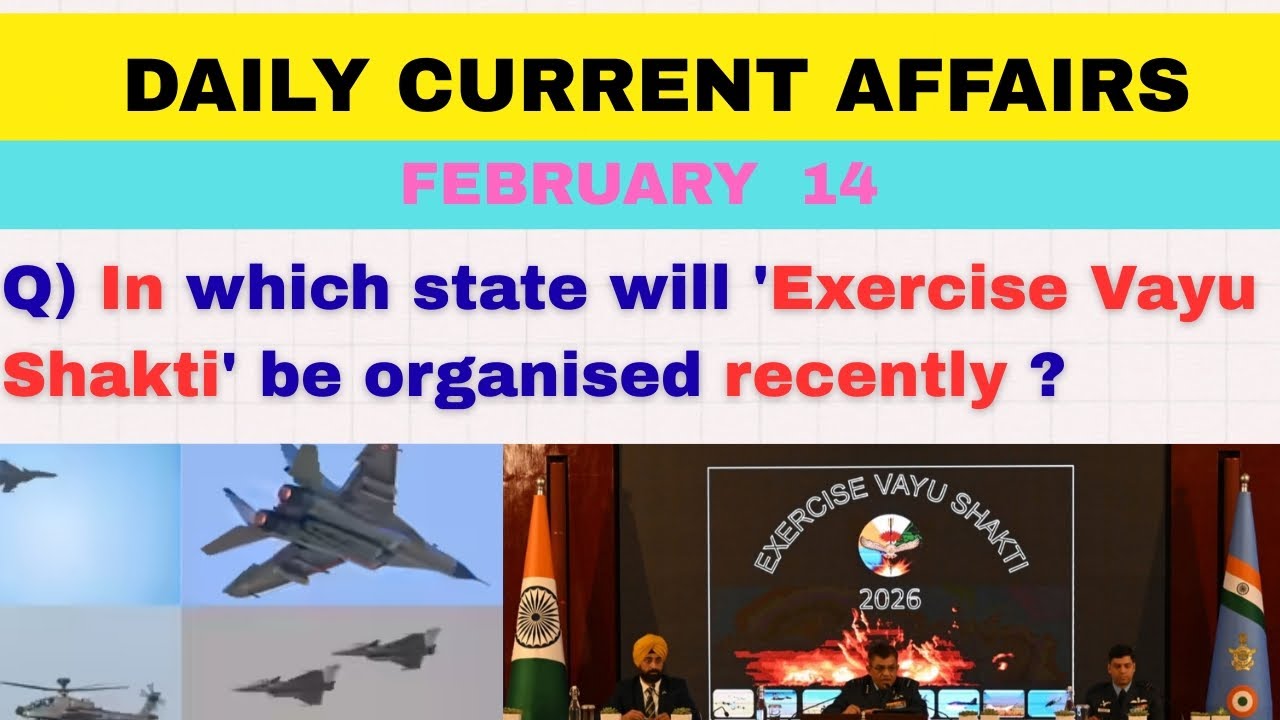 DAILY CURRENT AFFAIRS

FEBRUARY 14

Q) In which state will 'Exercise Vayu Shakti' be organised recently ?

EXERCISE VAYU SHAKTI

2026